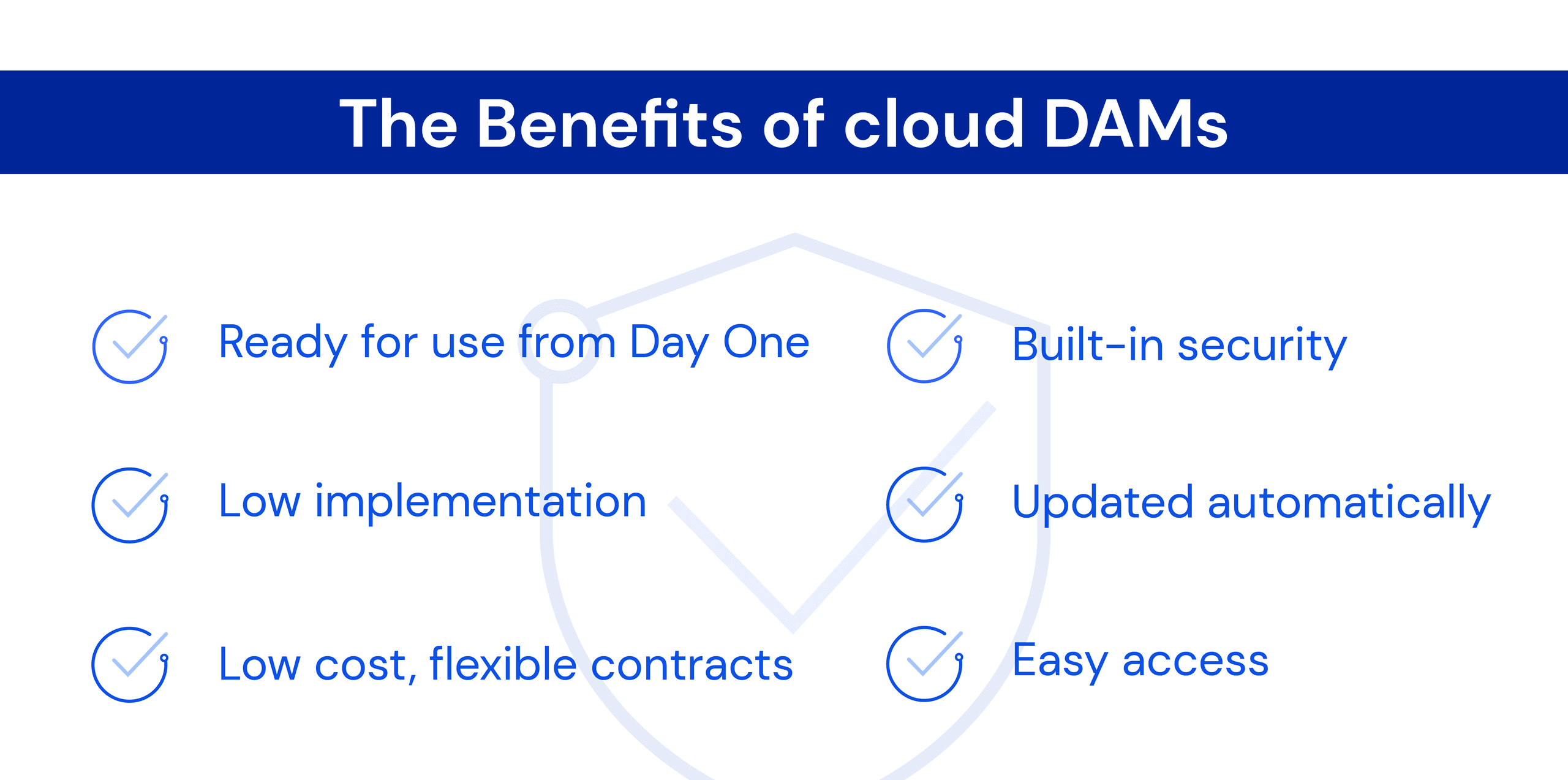 The Benefits of cloud DAMs

Ready for use from Day One

Low implementation

Low cost, flexible contracts

Built-in security

Updated automatically

Easy access